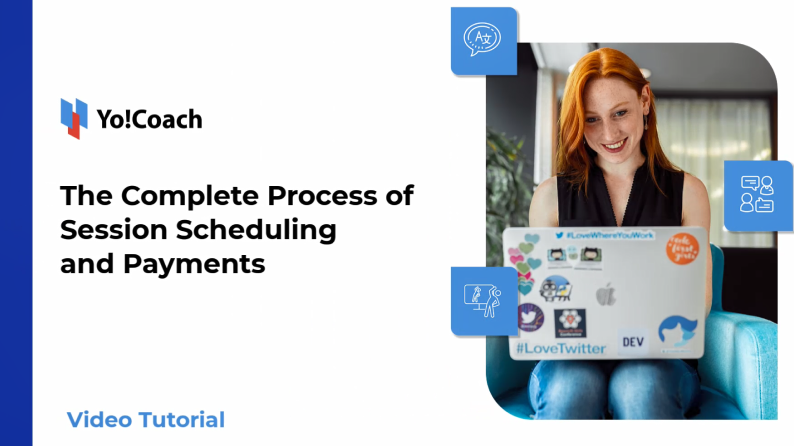 Yo!Coach

The Complete Process of Session Scheduling and Payments

Video Tutorial

#LoveWhereYouWork

#LoveTwitter

DEV